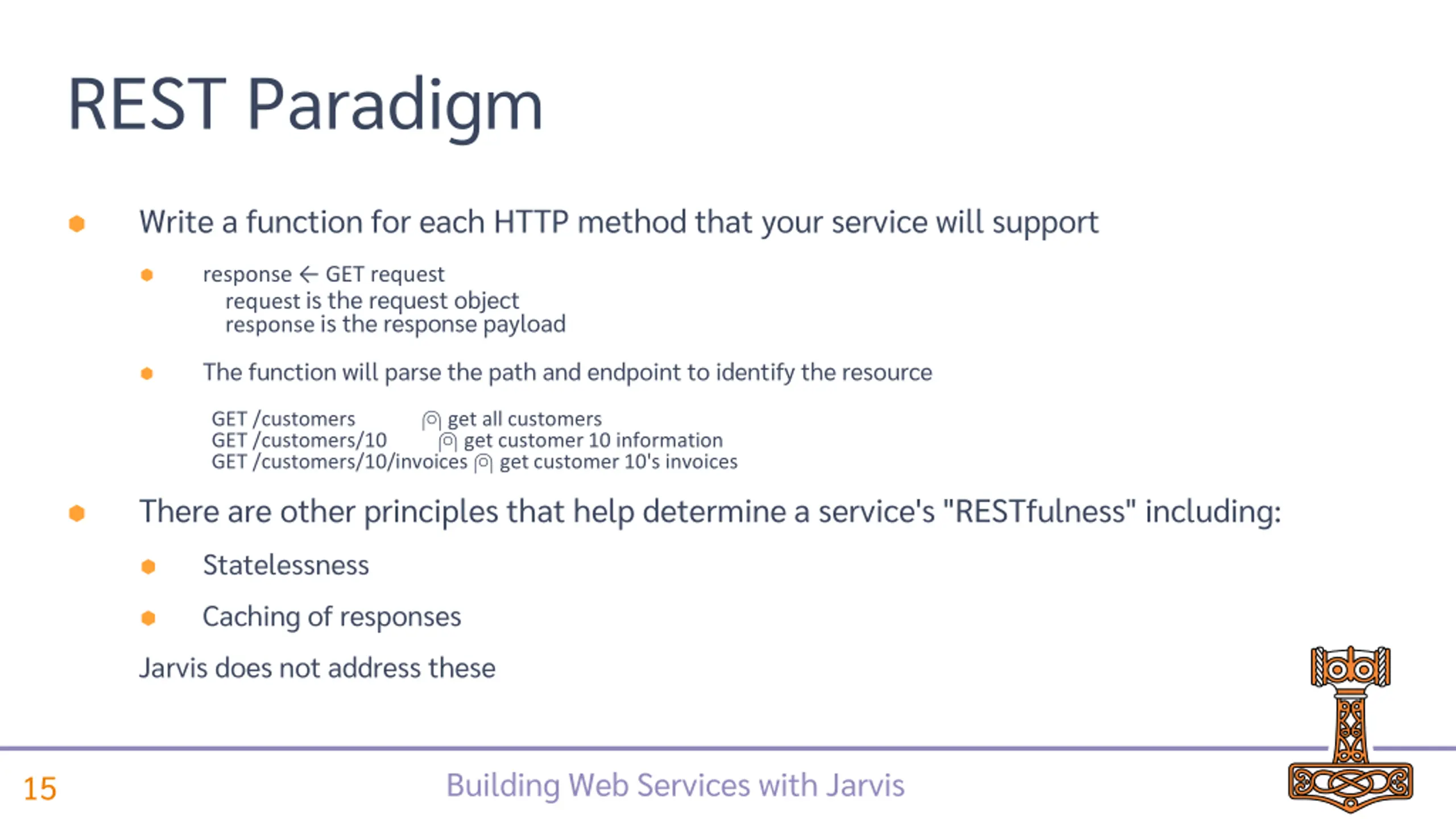 REST Paradigm

Write a function for each HTTP method that your service will support

response ← GET request
request is the request object
response is the response payload

The function will parse the path and endpoint to identify the resource

GET /customers ⍝ get all customers
GET /customers/10 ⍝ get customer 10 information
GET /customers/10/invoices ⍝ get customer 10's invoices

There are other principles that help determine a service's "RESTfulness" including:

Statelessness

Caching of responses

Jarvis does not address these

15

Building Web Services with Jarvis